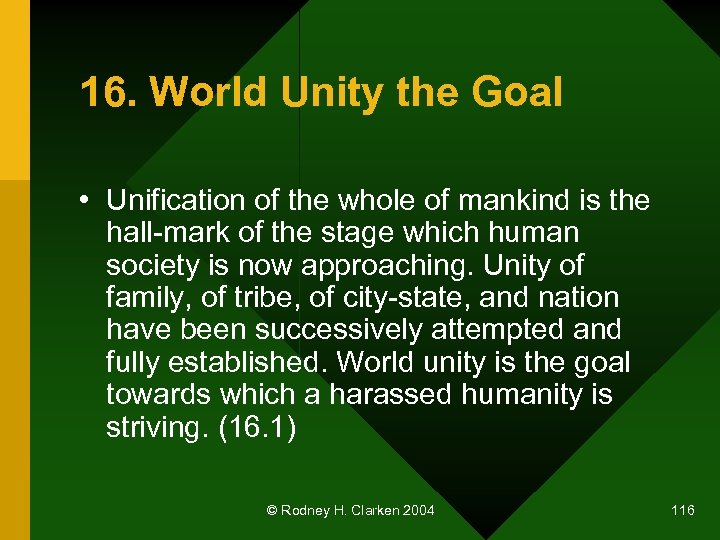 16. World Unity the Goal

• Unification of the whole of mankind is the hall-mark of the stage which human society is now approaching. Unity of family, of tribe, of city-state, and nation have been successively attempted and fully established. World unity is the goal towards which a harassed humanity is striving. (16.1)

© Rodney H. Clarken 2004

116